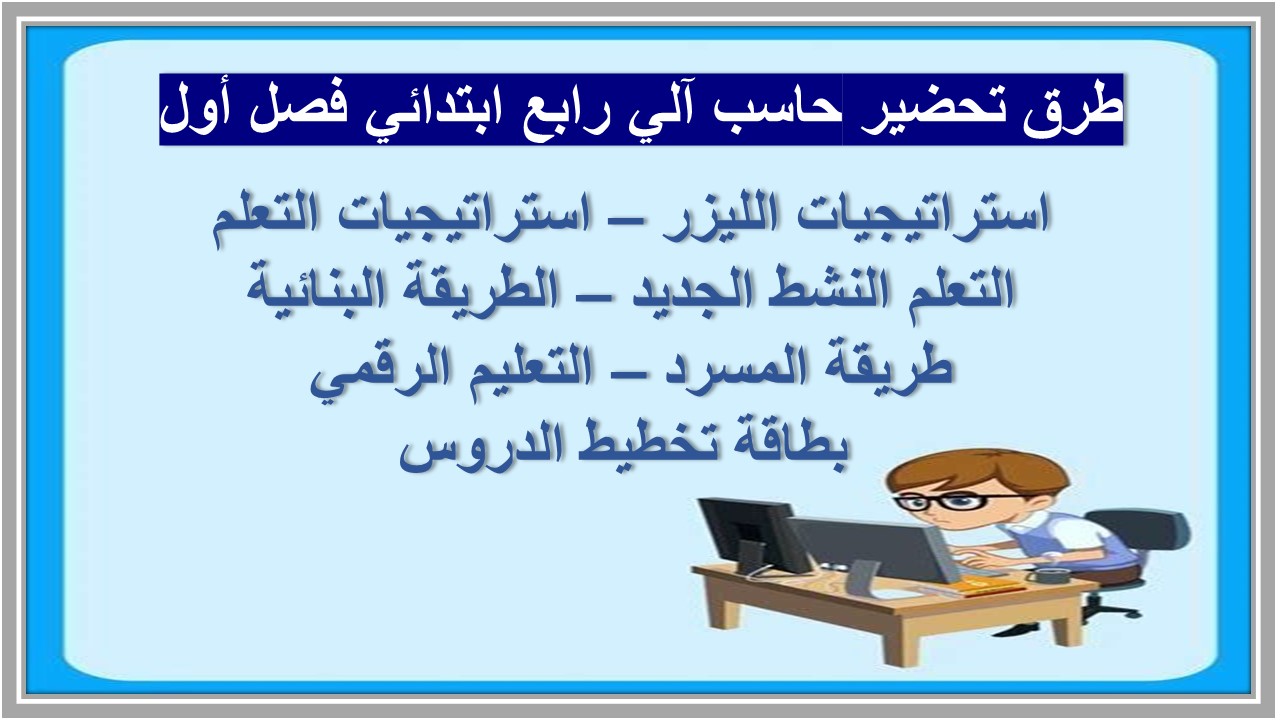 طرق تحضير حاسب آلي رابع ابتدائي فصل أول

استراتيجيات الليزر – استراتيجيات التعلم
التعلم النشط الجديد – الطريقة البنائية
طريقة المسرد – التعليم الرقمي
بطاقة تخطيط الدروس